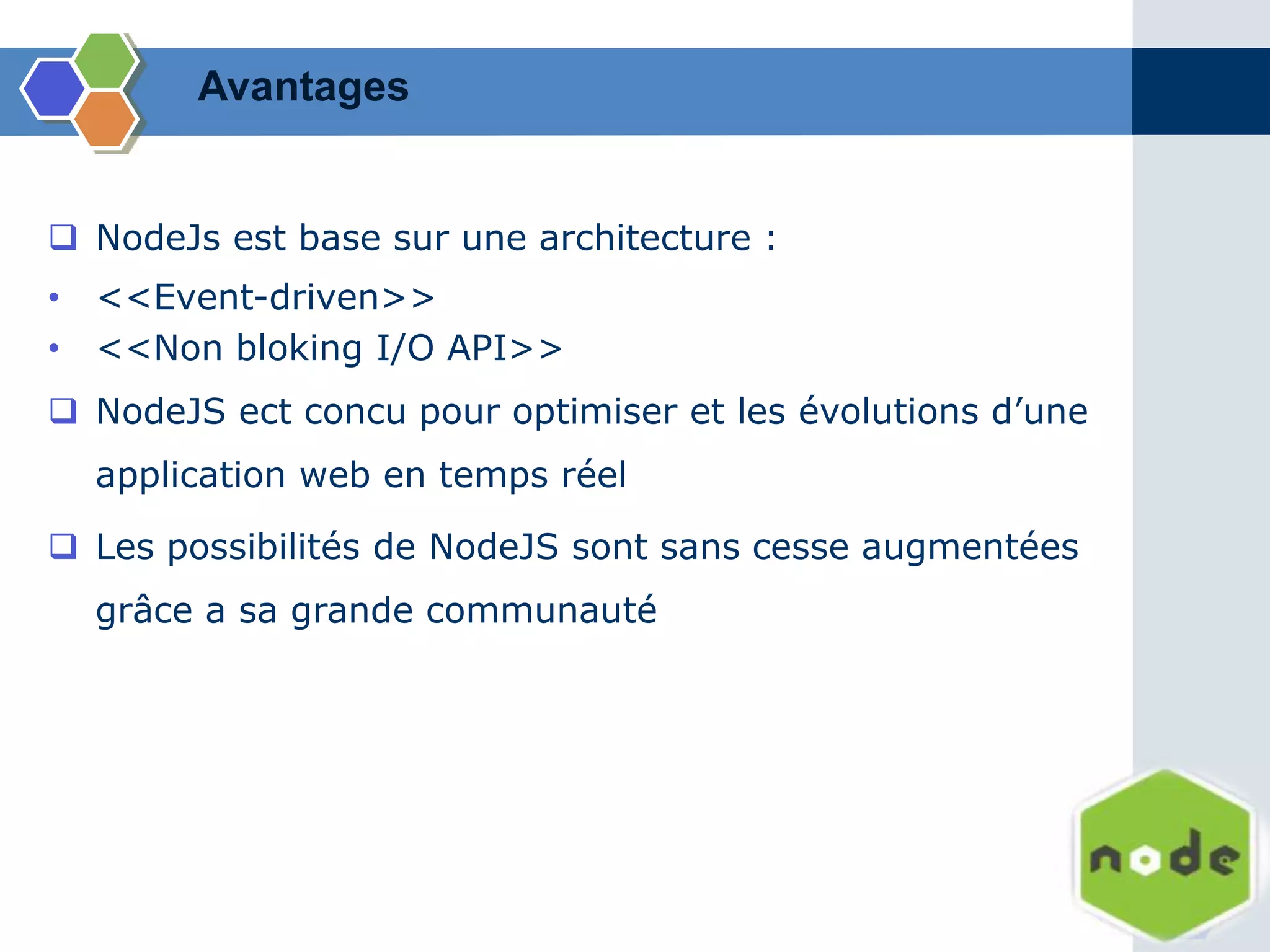 Avantages

❑ NodeJs est base sur une architecture :

• <<Event-driven>>

• <<Non bloking I/O API>>

❑ NodeJS ect concu pour optimiser et les évolutions d’une application web en temps réel

❑ Les possibilités de NodeJS sont sans cesse augmentées grâce a sa grande communauté

node